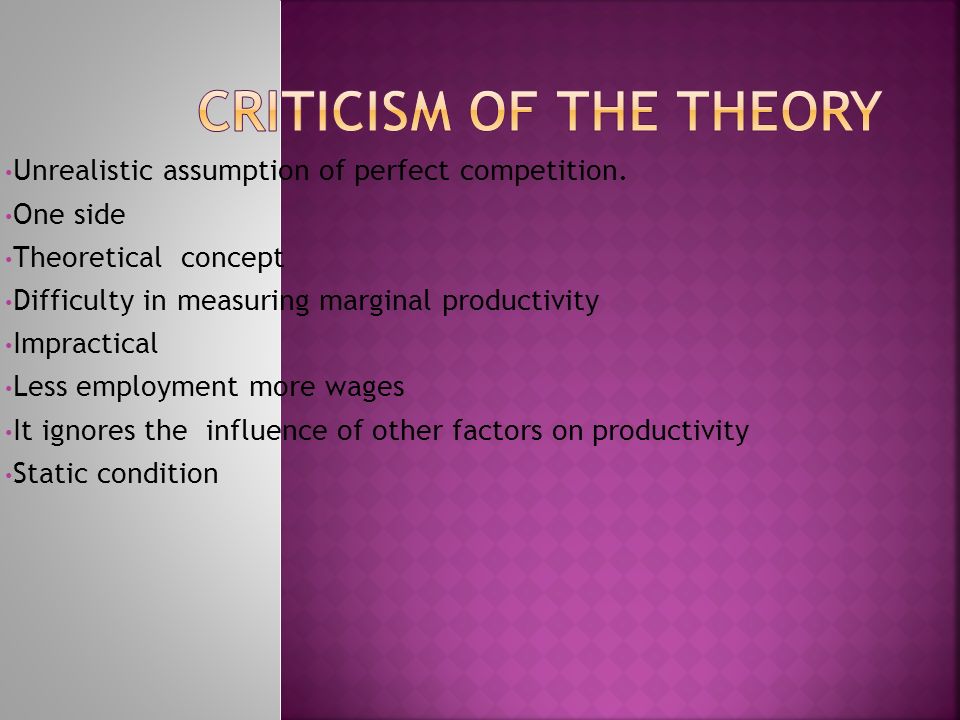 CRITICISM OF THE THEORY

•Unrealistic assumption of perfect competition.
•One side
•Theoretical concept
•Difficulty in measuring marginal productivity
•Impractical
•Less employment more wages
•It ignores the influence of other factors on productivity
•Static condition